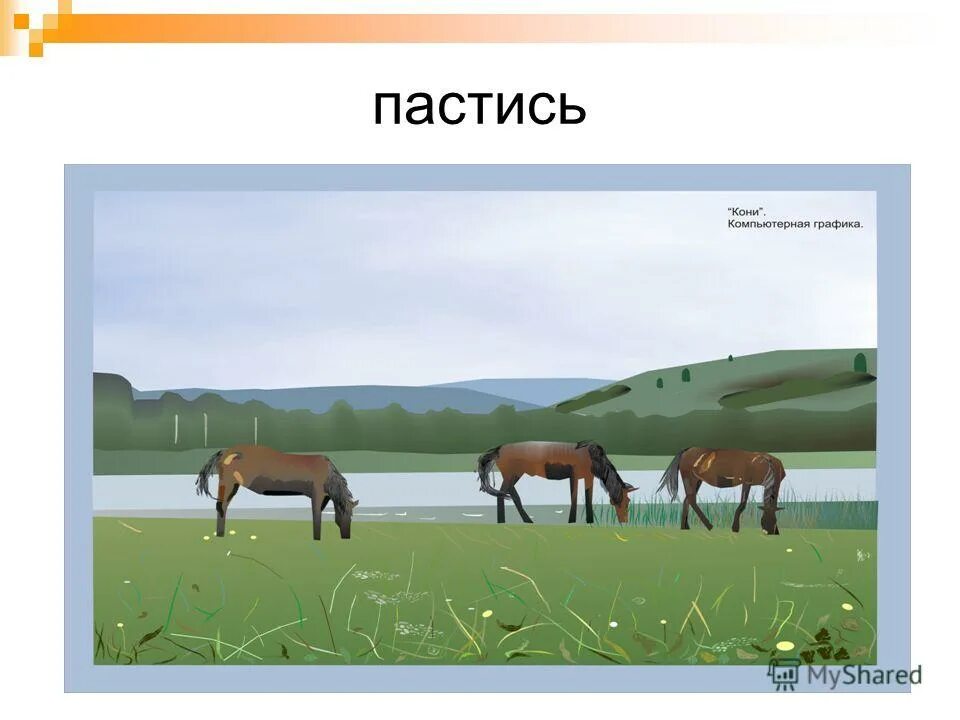 пастись

"Кони".
Компьютерная графика.

MyShared